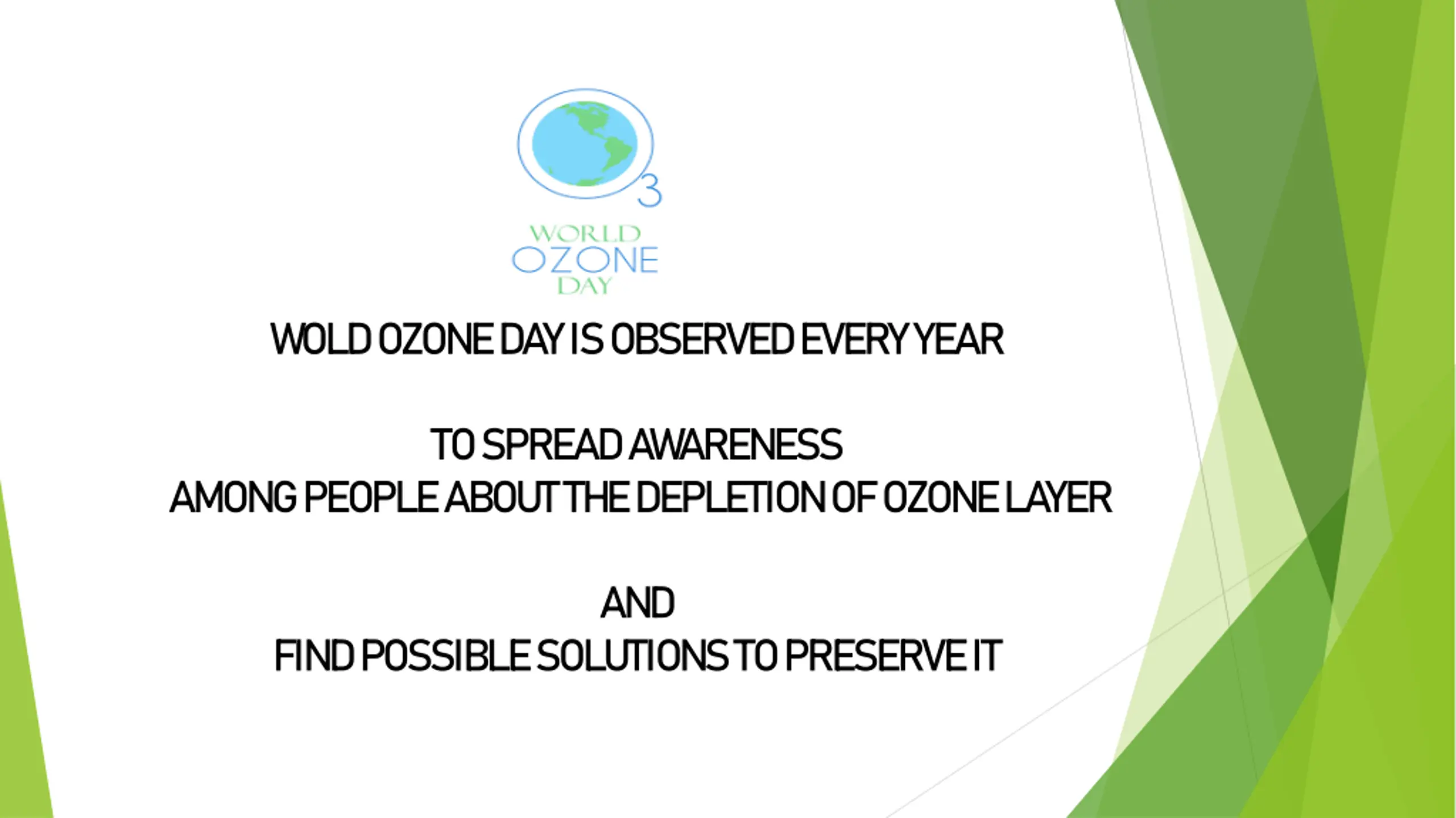 3
WORLD
OZONE
DAY

WOLD OZONE DAY IS OBSERVED EVERY YEAR

TO SPREAD AWARENESS
AMONG PEOPLE ABOUT THE DEPLETION OF OZONE LAYER

AND
FIND POSSIBLE SOLUTIONS TO PRESERVE IT